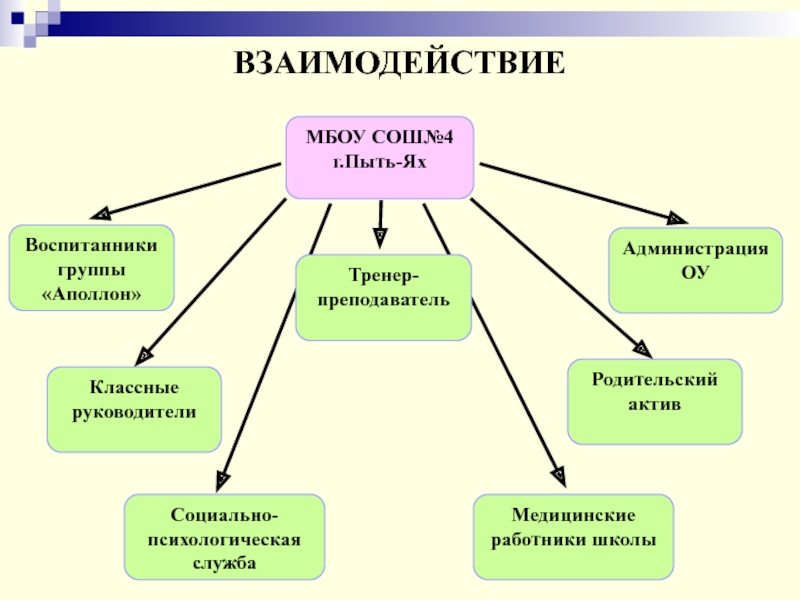 ВЗАИМОДЕЙСТВИЕ

МБОУ СОШ№4 г.Пыть-Ях

Воспитанники группы «Аполлон»

Тренер-преподаватель

Администрация ОУ

Классные руководители

Родительский актив

Социально-психологическая служба

Медицинские работники школы